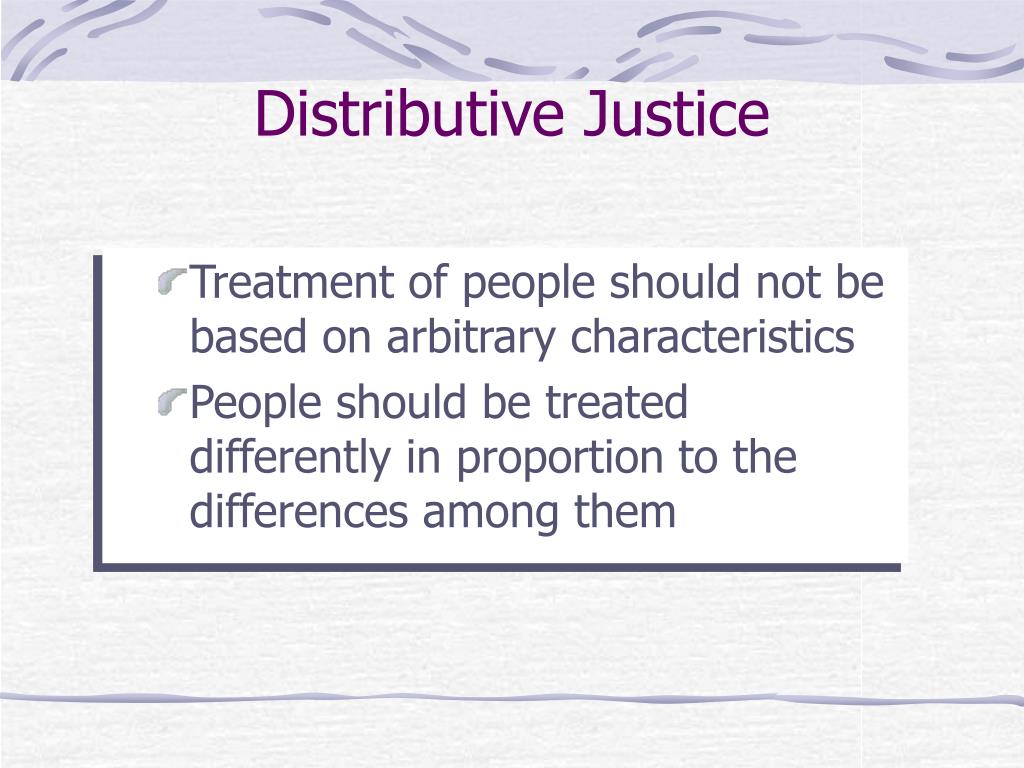 Distributive Justice

Treatment of people should not be based on arbitrary characteristics

People should be treated differently in proportion to the differences among them